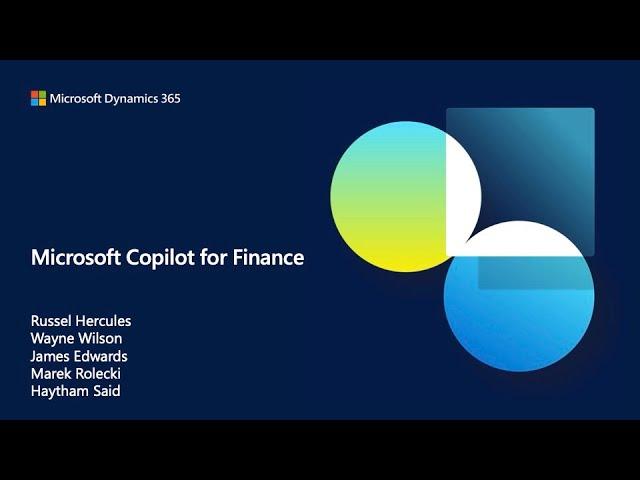 Microsoft Dynamics 365

Microsoft Copilot for Finance

Russel Hercules
Wayne Wilson
James Edwards
Marek Rolecki
Haytham Said